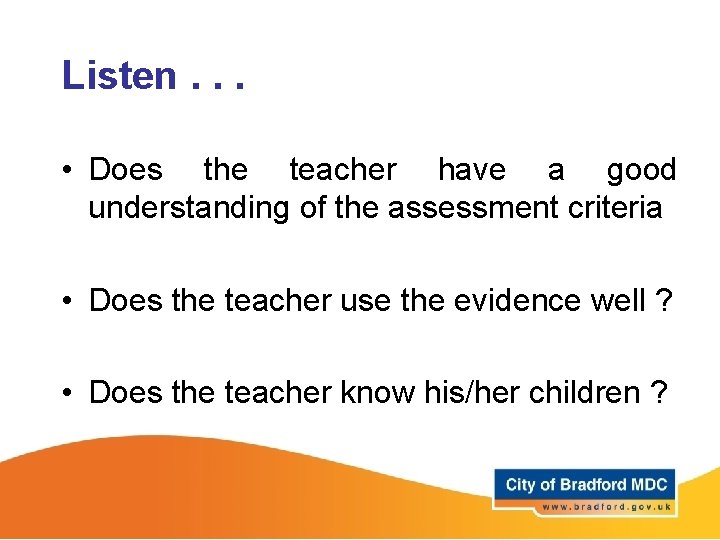 Listen . . .

• Does the teacher have a good understanding of the assessment criteria

• Does the teacher use the evidence well ?

• Does the teacher know his/her children ?

City of Bradford MDC
www.bradford.gov.uk